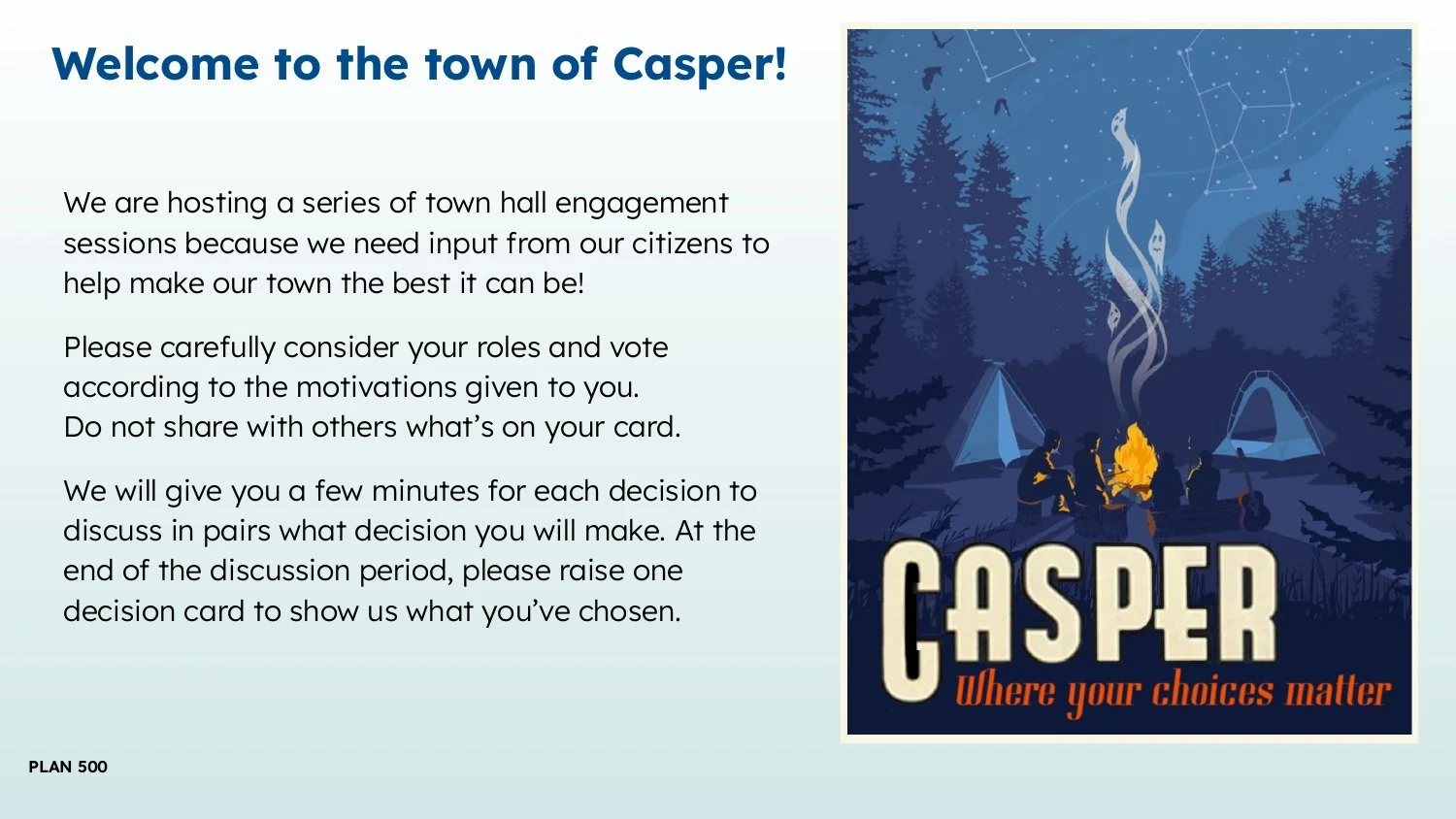 Welcome to the town of Casper!

We are hosting a series of town hall engagement sessions because we need input from our citizens to help make our town the best it can be!

Please carefully consider your roles and vote according to the motivations given to you.
Do not share with others what's on your card.

We will give you a few minutes for each decision to discuss in pairs what decision you will make. At the end of the discussion period, please raise one decision card to show us what you've chosen.

CASPER
Where your choices matter

PLAN 500